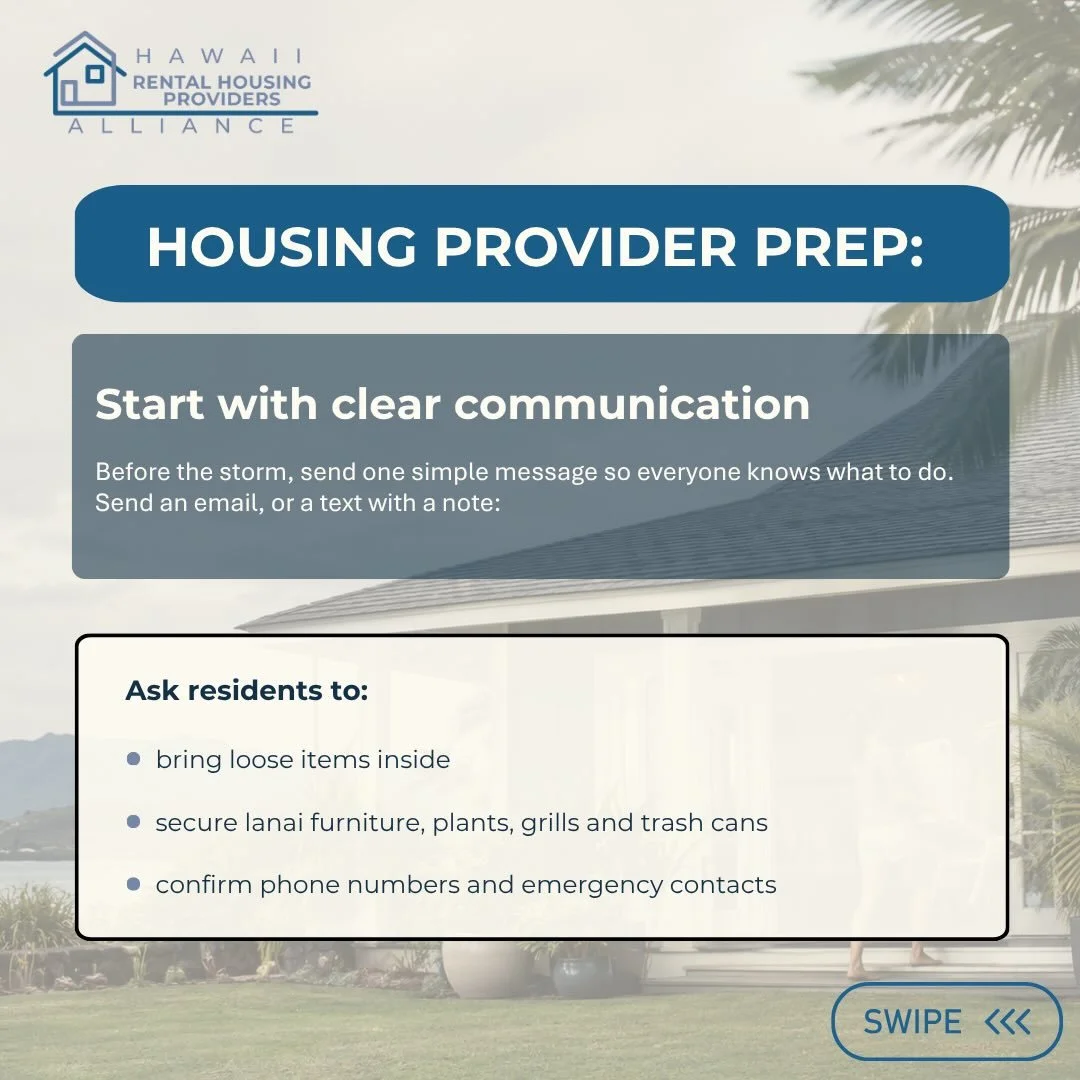 HAWAII
RENTAL HOUSING PROVIDERS
ALLIANCE

HOUSING PROVIDER PREP:

Start with clear communication

Before the storm, send one simple message so everyone knows what to do. Send an email, or a text with a note:

Ask residents to:

- bring loose items inside
- secure lanai furniture, plants, grills and trash cans
- confirm phone numbers and emergency contacts

SWIPE <<<